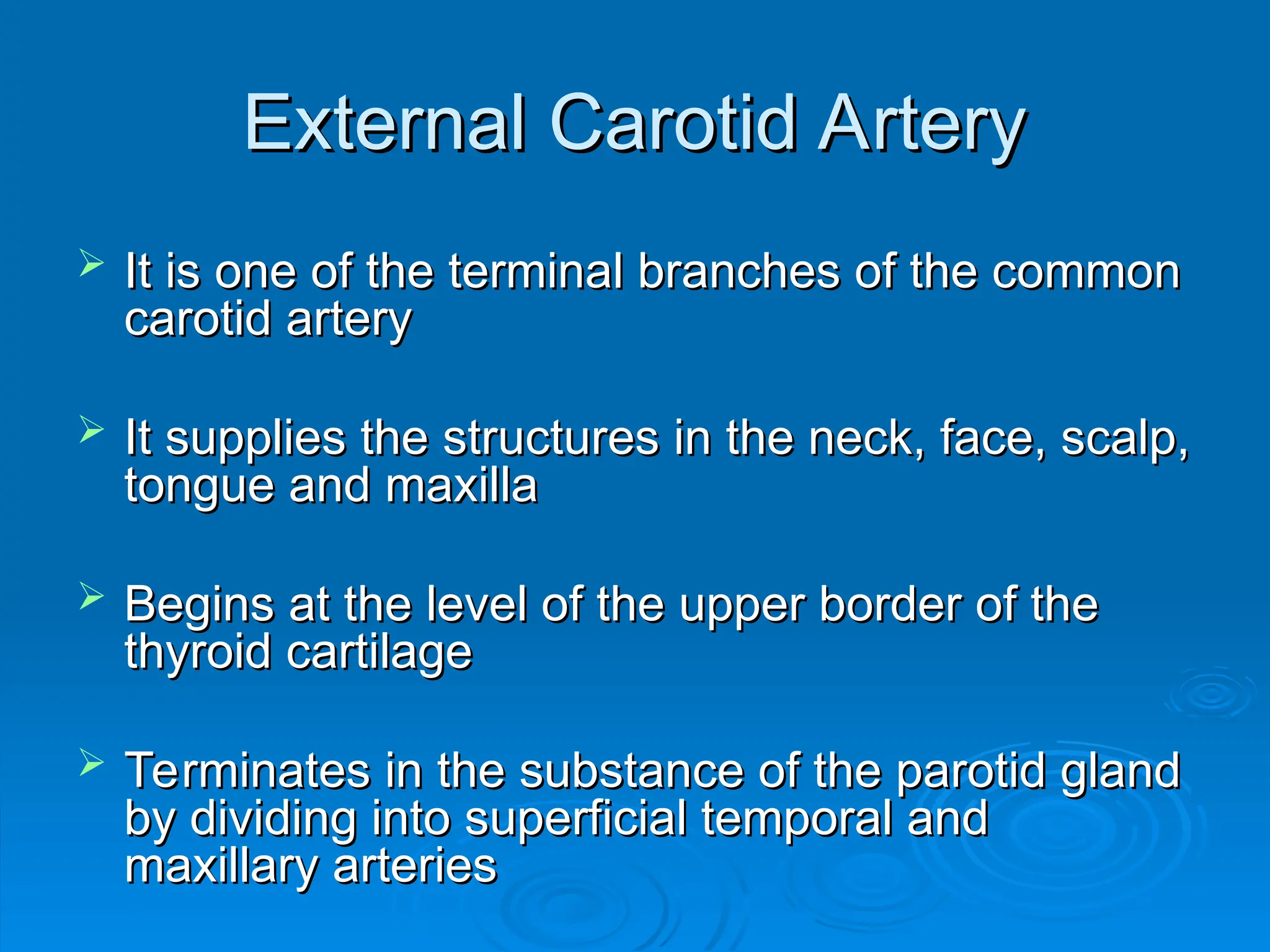 External Carotid Artery

➢ It is one of the terminal branches of the common carotid artery

➢ It supplies the structures in the neck, face, scalp, tongue and maxilla

➢ Begins at the level of the upper border of the thyroid cartilage

➢ Terminates in the substance of the parotid gland by dividing into superficial temporal and maxillary arteries